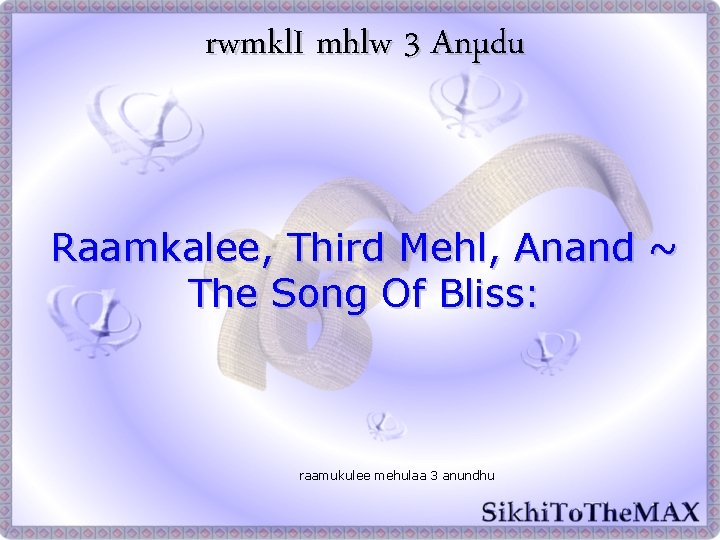 rwmklI mhlw 3 Anμdu

Raamkalee, Third Mehl, Anand ~ The Song Of Bliss:

raamukulee mehulaa 3 anundhu

SikhiToTheMAX